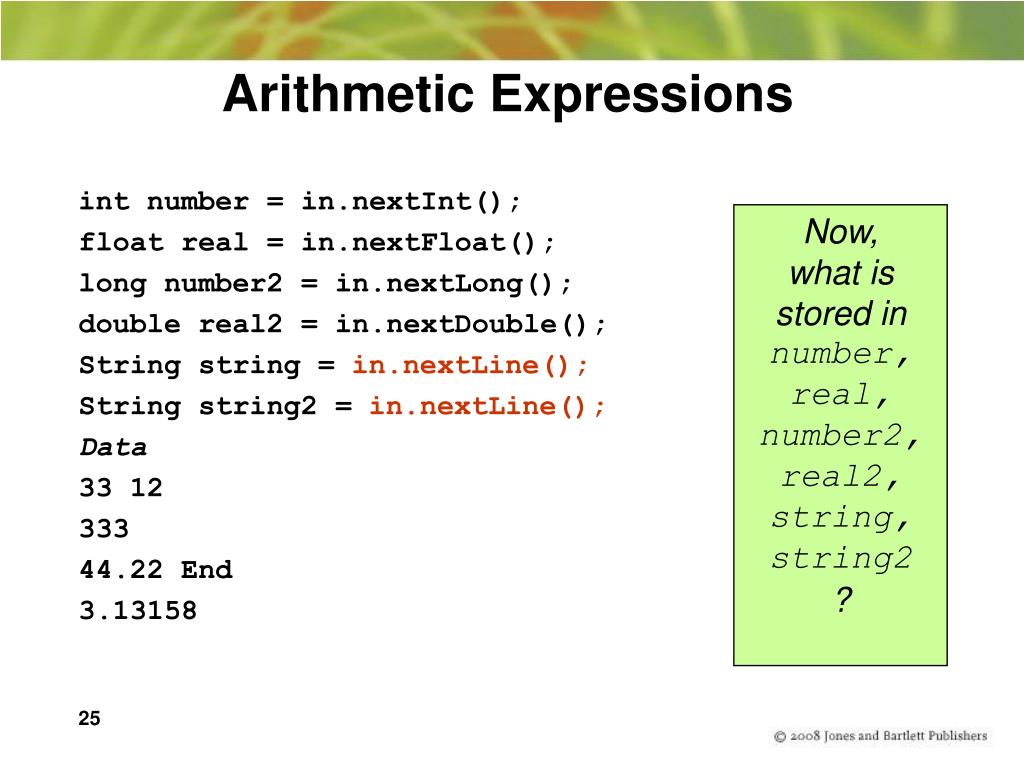 Arithmetic Expressions

int number = in.nextInt();
float real = in.nextFloat();
long number2 = in.nextLong();
double real2 = in.nextDouble();
String string = in.nextLine();
String string2 = in.nextLine();
Data
33 12
333
44.22 End
3.13158

Now, what is stored in number, real, number2, real2, string, string2 ?

25

© 2008 Jones and Bartlett Publishers